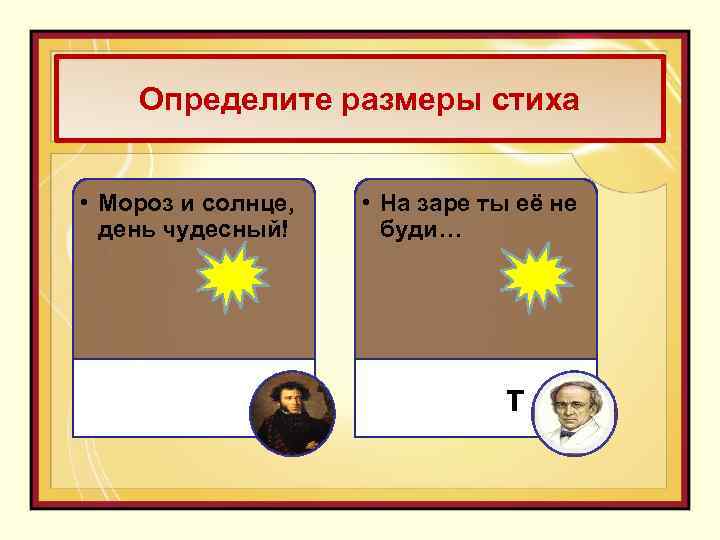 Определите размеры стиха

• Мороз и солнце, день чудесный!

• На заре ты её не буди…

Т